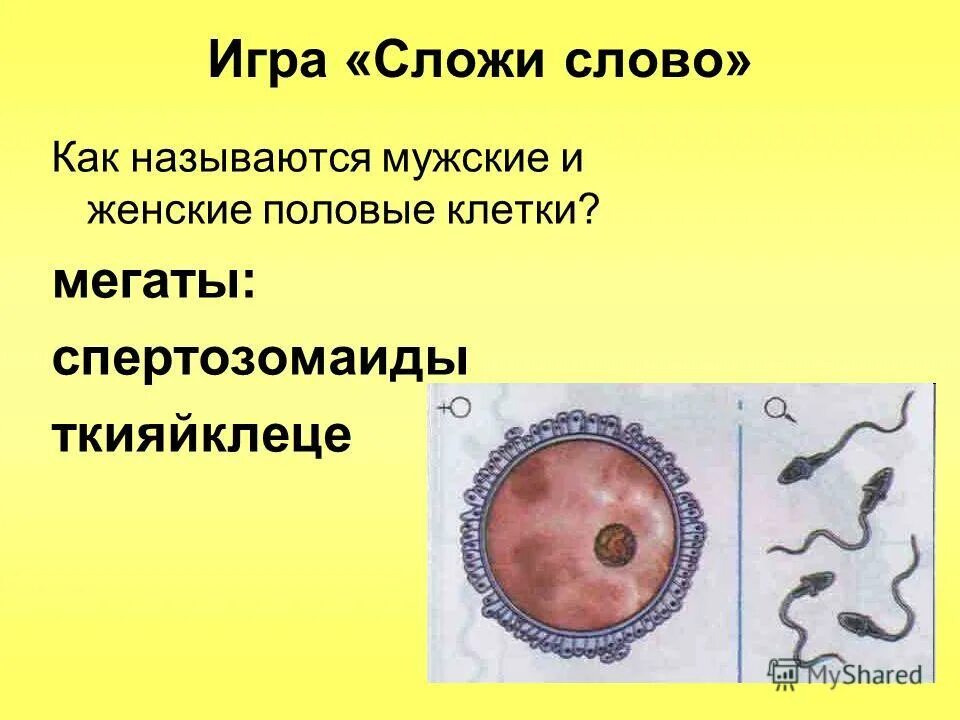 Игра «Сложи слово»

Как называются мужские и женские половые клетки?

мегаты:

спертозомаиды

ткияйклеце

♀ ♂

MyShared